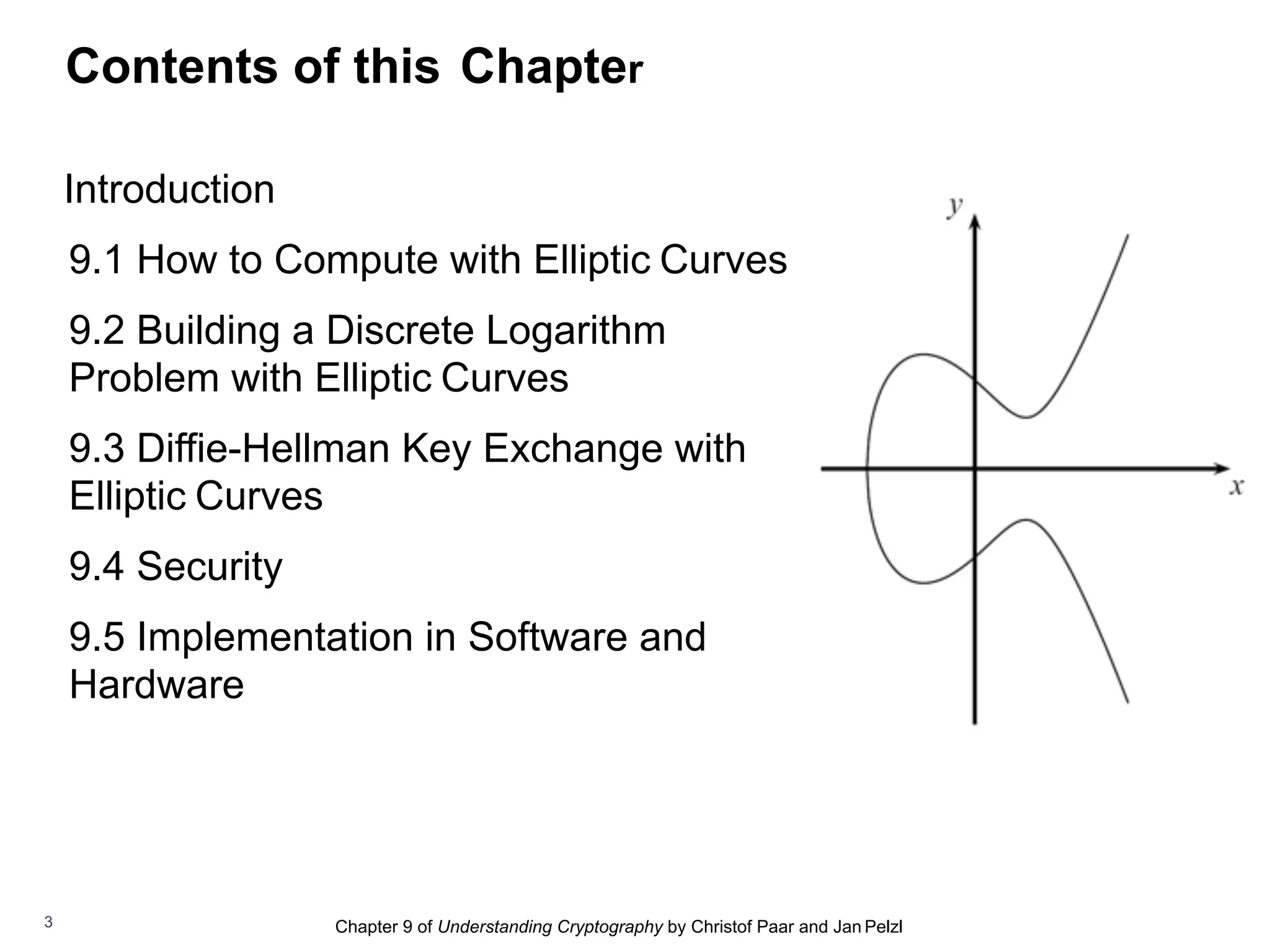 Contents of this Chapter

Introduction

9.1 How to Compute with Elliptic Curves

9.2 Building a Discrete Logarithm Problem with Elliptic Curves

9.3 Diffie-Hellman Key Exchange with Elliptic Curves

9.4 Security

9.5 Implementation in Software and Hardware

$y$

$x$

3

Chapter 9 of Understanding Cryptography by Christof Paar and Jan Pelzl